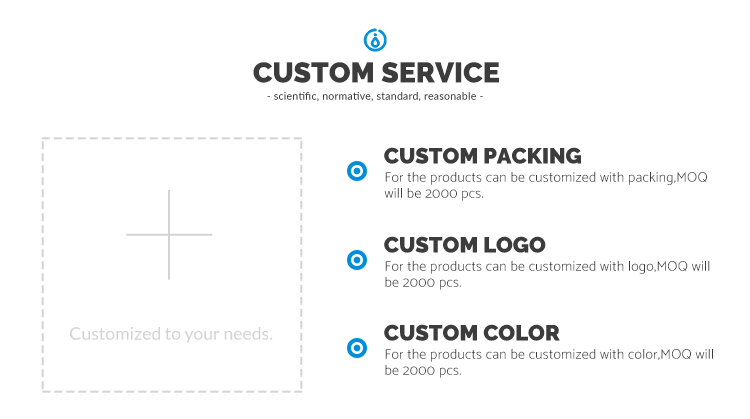 CUSTOM SERVICE
- scientific, normative, standard, reasonable -

Customized to your needs.

CUSTOM PACKING
For the products can be customized with packing,MOQ will be 2000 pcs.

CUSTOM LOGO
For the products can be customized with logo,MOQ will be 2000 pcs.

CUSTOM COLOR
For the products can be customized with color,MOQ will be 2000 pcs.